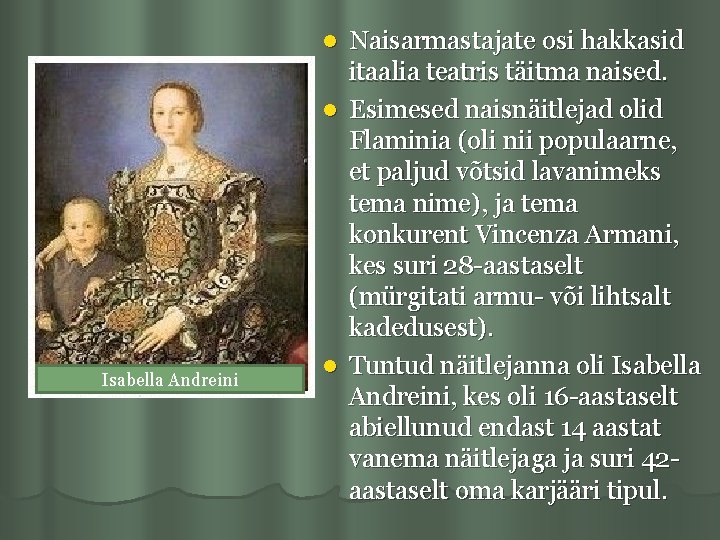 Isabella Andreini

- Naisarmastajate osi hakkasid itaalia teatris täitma naised.
- Esimesed naisnäitlejad olid Flaminia (oli nii populaarne, et paljud võtsid lavanimeks tema nime), ja tema konkurent Vincenza Armani, kes suri 28-aastaselt (mürgitati armu- või lihtsalt kadedusest).
- Tuntud näitlejanna oli Isabella Andreini, kes oli 16-aastaselt abiellunud endast 14 aastat vanema näitlejaga ja suri 42-aastaselt oma karjääri tipul.